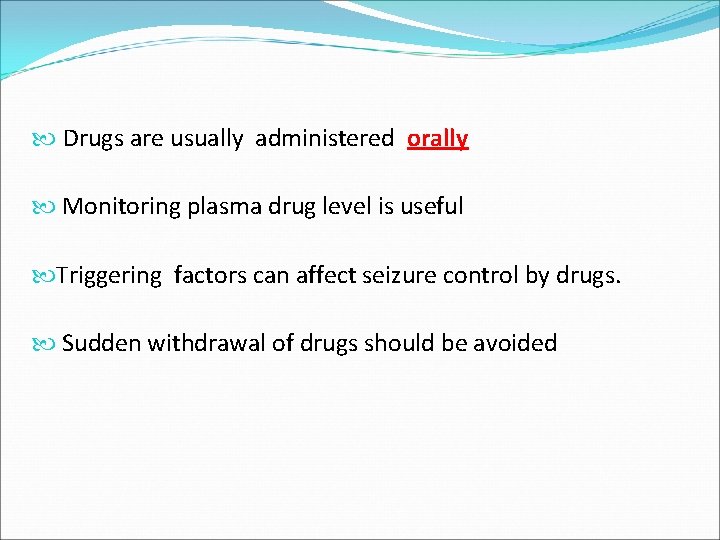 Drugs are usually administered orally

Monitoring plasma drug level is useful

Triggering factors can affect seizure control by drugs.

Sudden withdrawal of drugs should be avoided